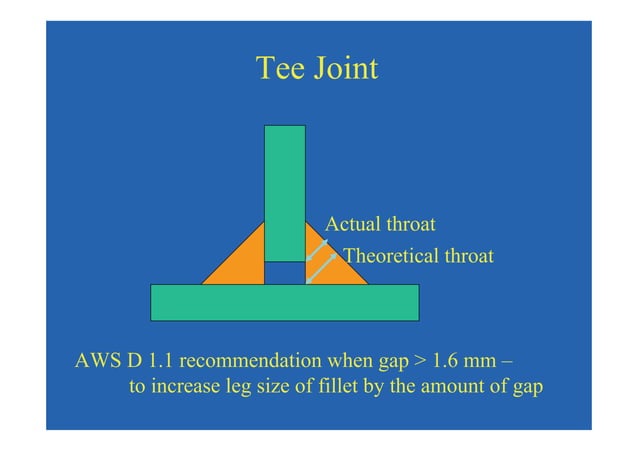 Tee Joint

Actual throat

Theoretical throat

AWS D 1.1 recommendation when gap > 1.6 mm – to increase leg size of fillet by the amount of gap